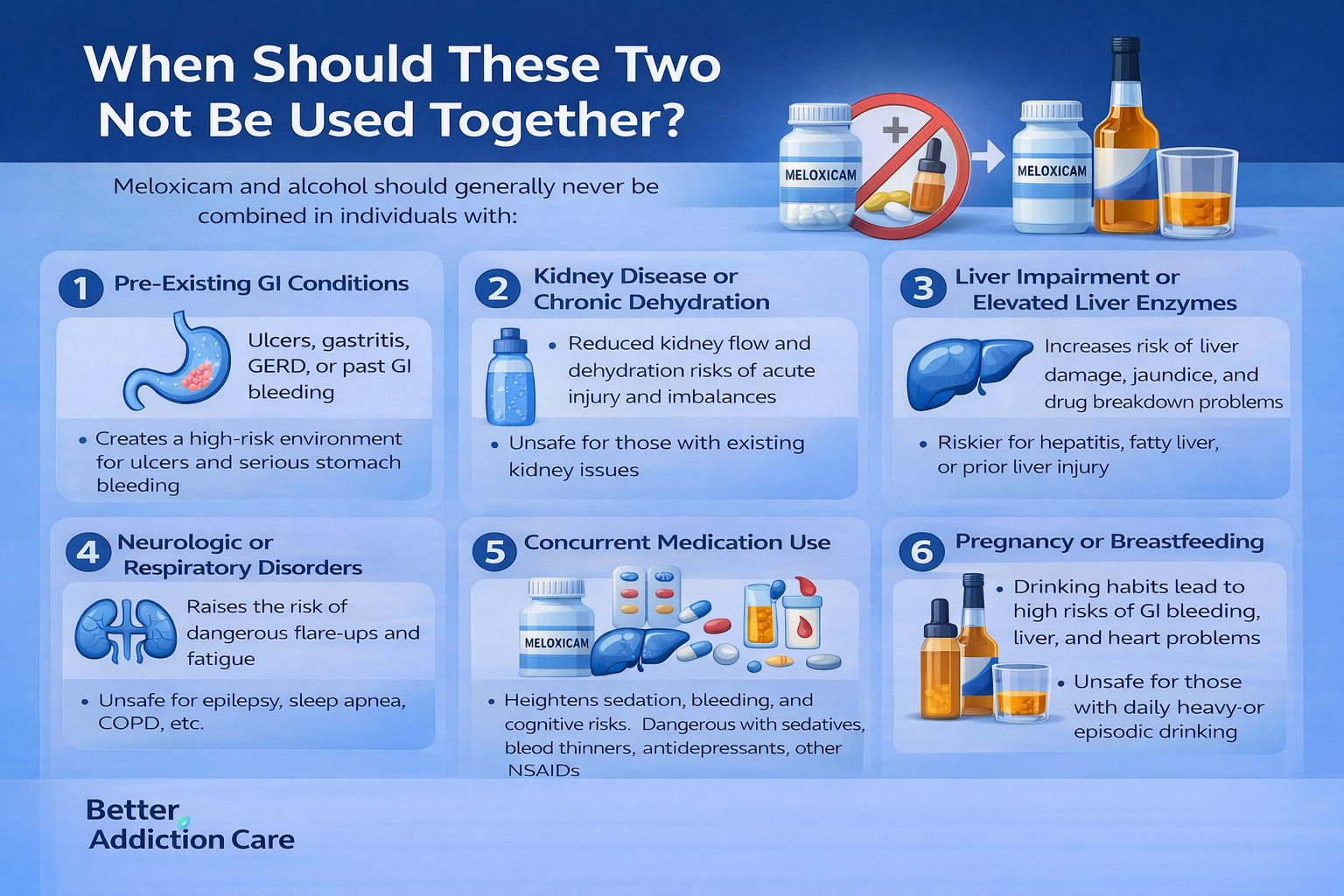 When Should These Two Not Be Used Together?

Meloxicam and alcohol should generally never be combined in individuals with:

MELOXICAM

MELOXICAM

1 Pre-Existing GI Conditions

Ulcers, gastritis, GERD, or past GI bleeding

• Creates a high-risk environment for ulcers and serious stomach bleeding

2 Kidney Disease or Chronic Dehydration

• Reduced kidney flow and dehydration risks of acute injury and imbalances

• Unsafe for those with existing kidney issues

3 Liver Impairment or Elevated Liver Enzymes

Increases risk of liver damage, jaundice, and drug breakdown problems

• Riskier for hepatitis, fatty liver, or prior liver injury

4 Neurologic or Respiratory Disorders

Raises the risk of dangerous flare-ups and fatigue

• Unsafe for epilepsy, sleep apnea, COPD, etc.

5 Concurrent Medication Use

MELOXICAM

• Heightens sedation, bleeding, and cognitive risks. Dangerous with sedatives, bleod thinners, antidepressants, other NSAIDs

6 Pregnancy or Breastfeeding

• Drinking habits lead to high risks of GI bleeding, liver, and heart problems

• Unsafe for those with daily heavy-or episodic drinking

Better Addiction Care